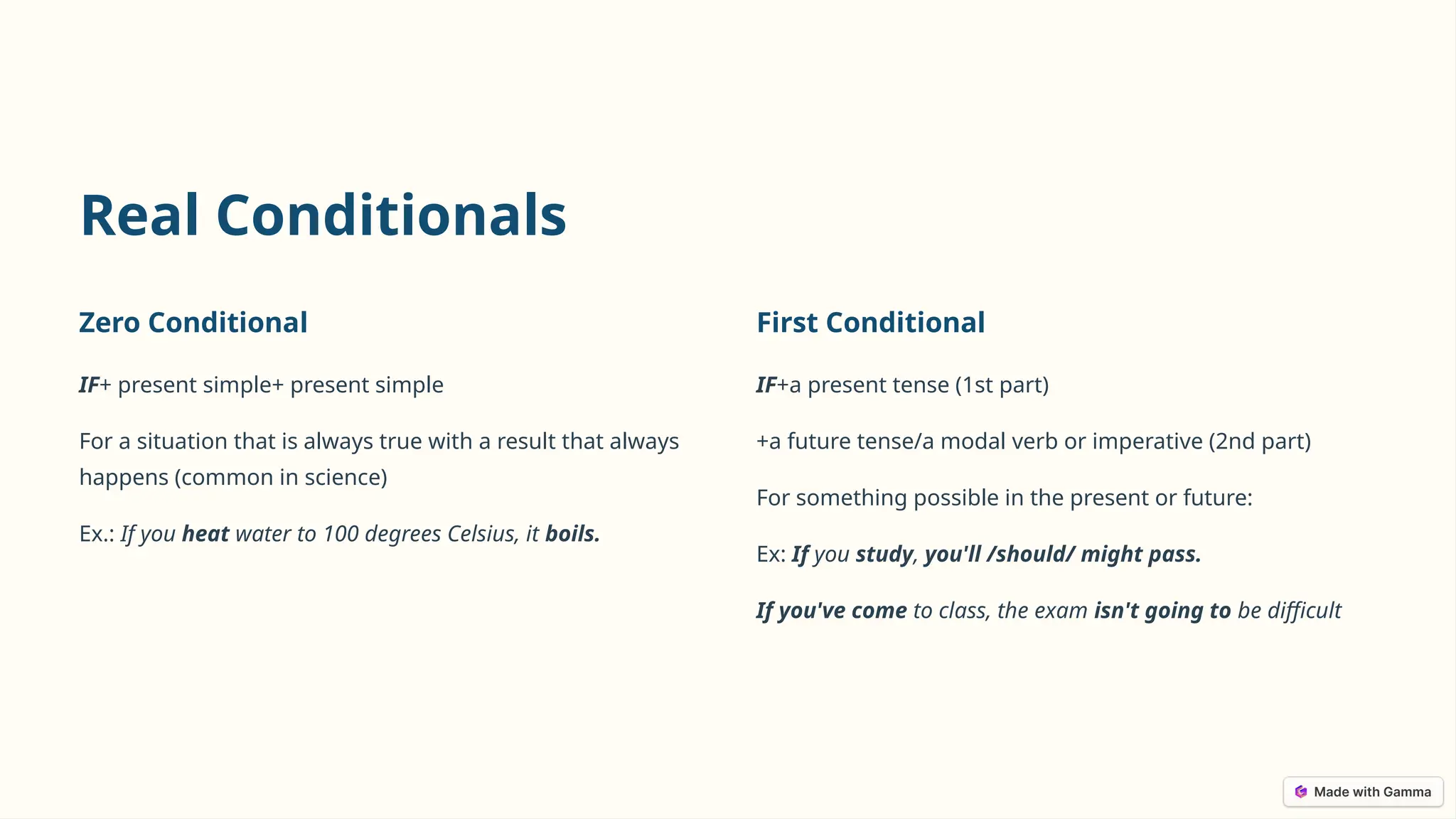 Real Conditionals

Zero Conditional

IF+ present simple+ present simple

For a situation that is always true with a result that always happens (common in science)

Ex.: If you heat water to 100 degrees Celsius, it boils.

First Conditional

IF+a present tense (1st part)

+a future tense/a modal verb or imperative (2nd part)

For something possible in the present or future:

Ex: If you study, you'll /should/ might pass.

If you've come to class, the exam isn't going to be difficult

Made with Gamma